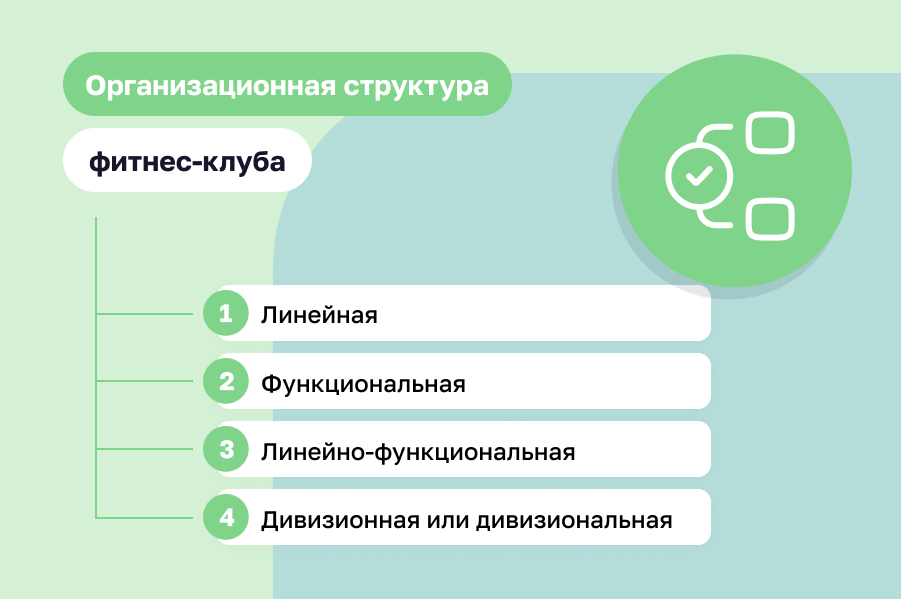 Организационная структура

фитнес-клуба

1 Линейная

2 Функциональная

3 Линейно-функциональная

4 Дивизионная или дивизиональная